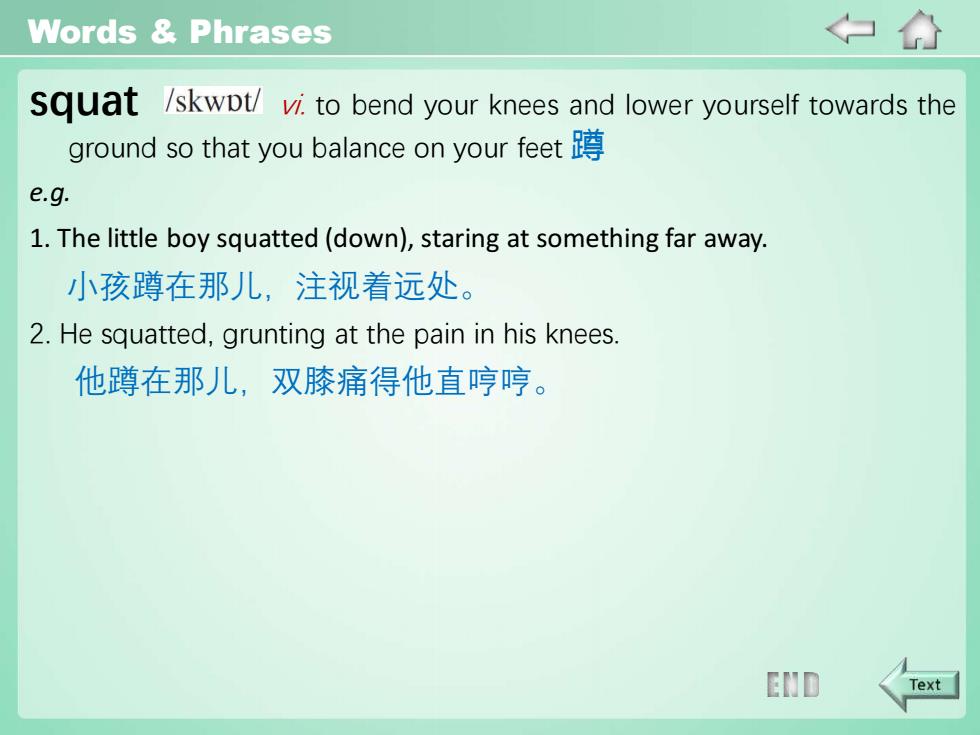 Words & Phrases

squat /skwɒt/ vi. to bend your knees and lower yourself towards the ground so that you balance on your feet 蹲

e.g.

1. The little boy squatted (down), staring at something far away.

小孩蹲在那儿，注视着远处。

2. He squatted, grunting at the pain in his knees.

他蹲在那儿，双膝痛得他直哼哼。

END

Text